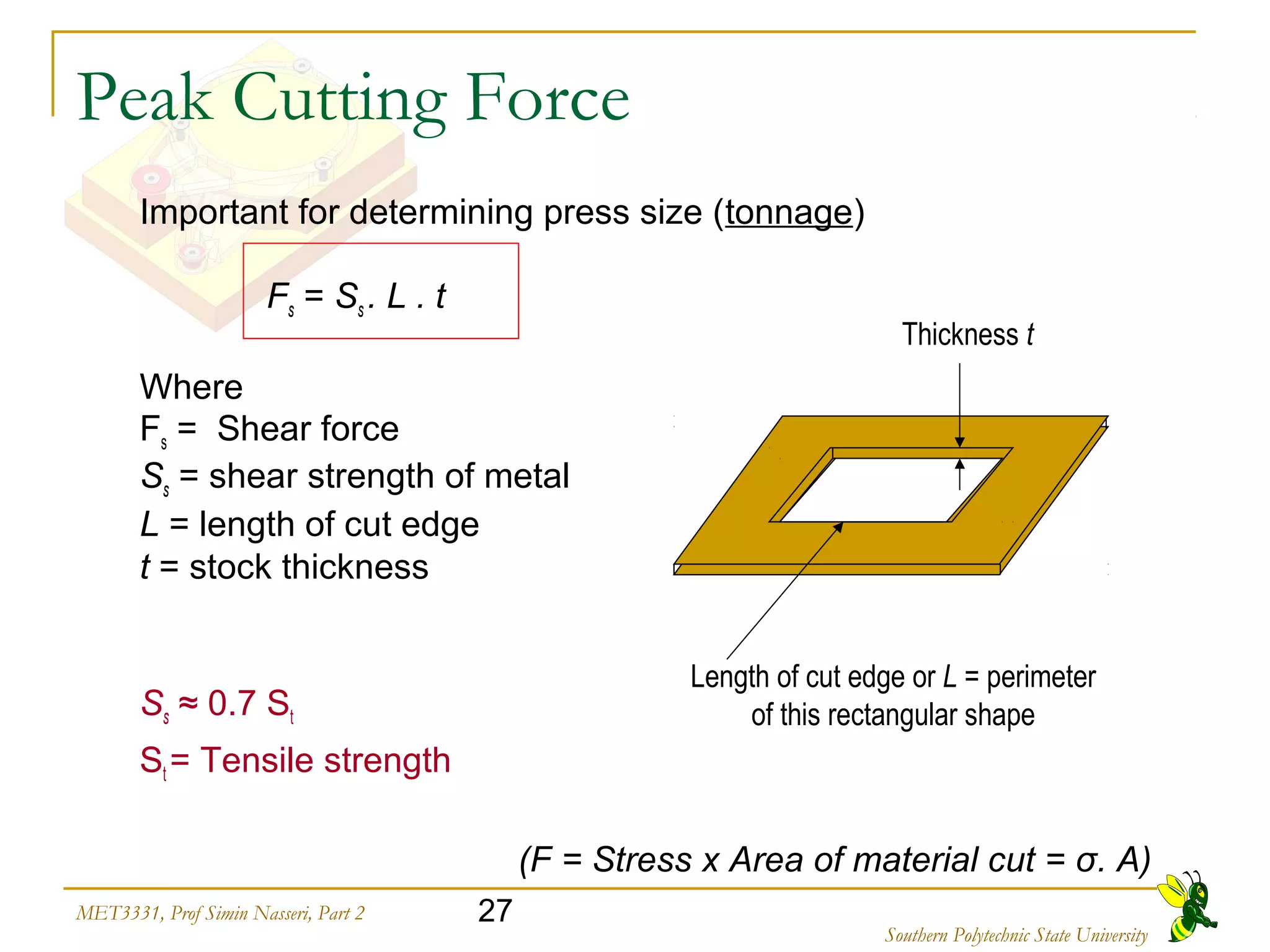 Peak Cutting Force

Important for determining press size (tonnage)

$F_s = S_s . L . t$

Where
$F_s$ = Shear force
$S_s$ = shear strength of metal
$L$ = length of cut edge
$t$ = stock thickness

$S_s \approx 0.7\ S_t$

$S_t$= Tensile strength

Thickness $t$

Length of cut edge or $L$ = perimeter of this rectangular shape

(F = Stress x Area of material cut = σ. A)

MET3331, Prof Simin Nasseri, Part 2

27

Southern Polytechnic State University